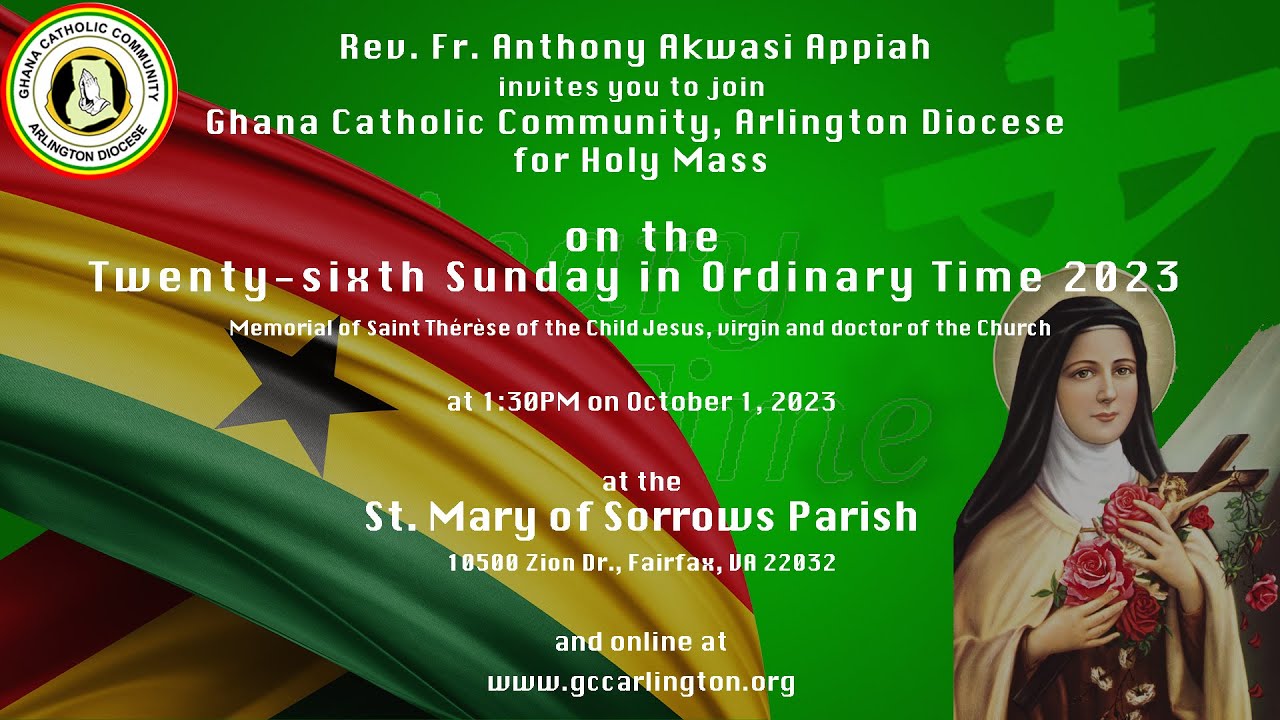 GHANA CATHOLIC COMMUNITY
ARLINGTON DIOCESE

Rev. Fr. Anthony Akwasi Appiah
invites you to join
Ghana Catholic Community, Arlington Diocese
for Holy Mass

on the
Twenty-sixth Sunday in Ordinary Time 2023
Memorial of Saint Thérèse of the Child Jesus, virgin and doctor of the Church

at 1:30PM on October 1, 2023

at the
St. Mary of Sorrows Parish
10500 Zion Dr., Fairfax, VA 22032

and online at
www.gccarlington.org